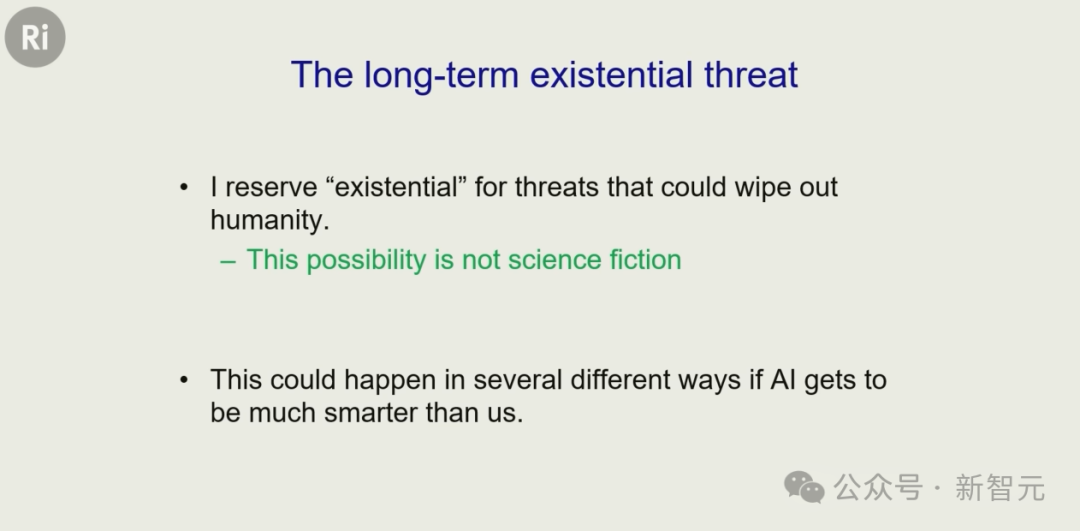 Ri

The long-term existential threat

• I reserve “existential” for threats that could wipe out humanity.
– This possibility is not science fiction

• This could happen in several different ways if AI gets to be much smarter than us.

公众号 · 新智元